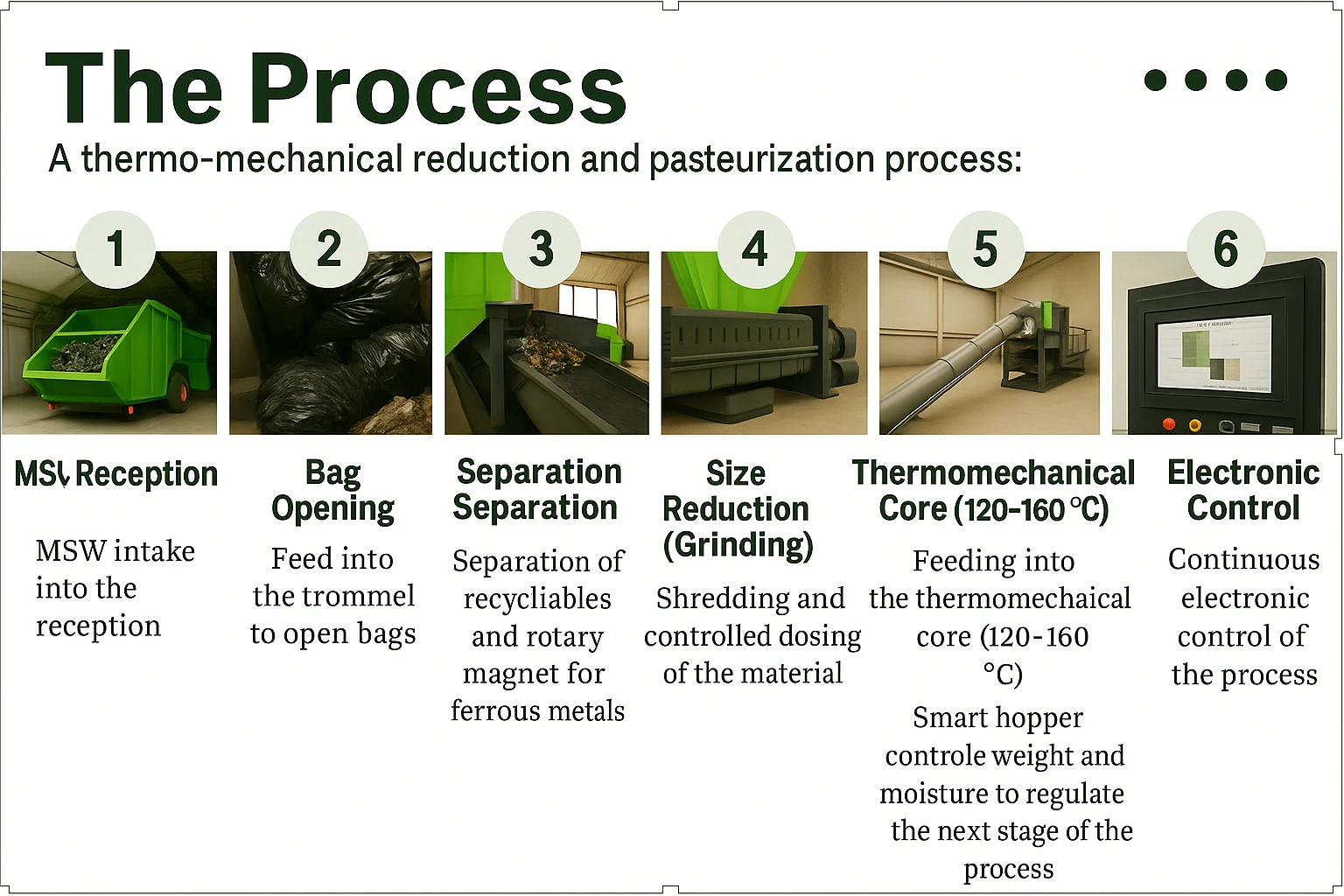 The Process

A thermo-mechanical reduction and pasteurization process:

1

MSW Reception

MSW intake into the reception

2

Bag Opening

Feed into the trommel to open bags

3

Separation Separation

Separation of recyclables and rotary magnet for ferrous metals

4

Size Reduction (Grinding)

Shredding and controlled dosing of the material

5

Thermomechanical Core (120-160 °C)

Feeding into the thermomechaical core (120-160 °C)

Smart hopper controle weight and moisture to regulate the next stage of the process

6

Electronic Control

Continuous electronic control of the process